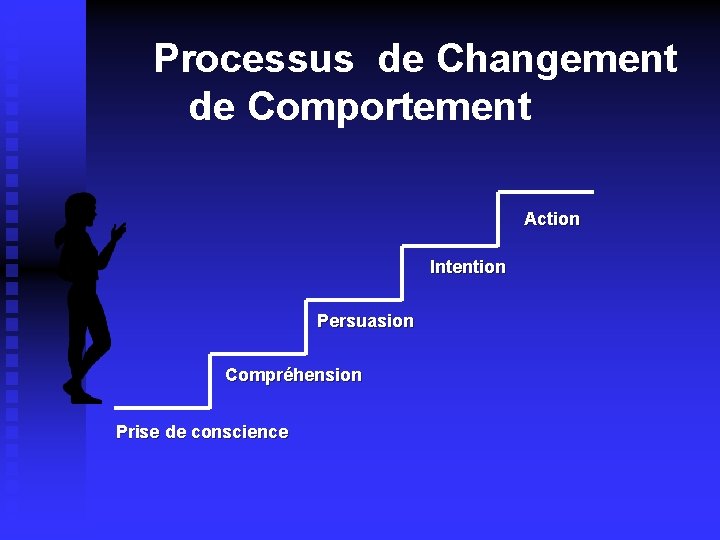 Processus de Changement de Comportement

Action

Intention

Persuasion

Compréhension

Prise de conscience